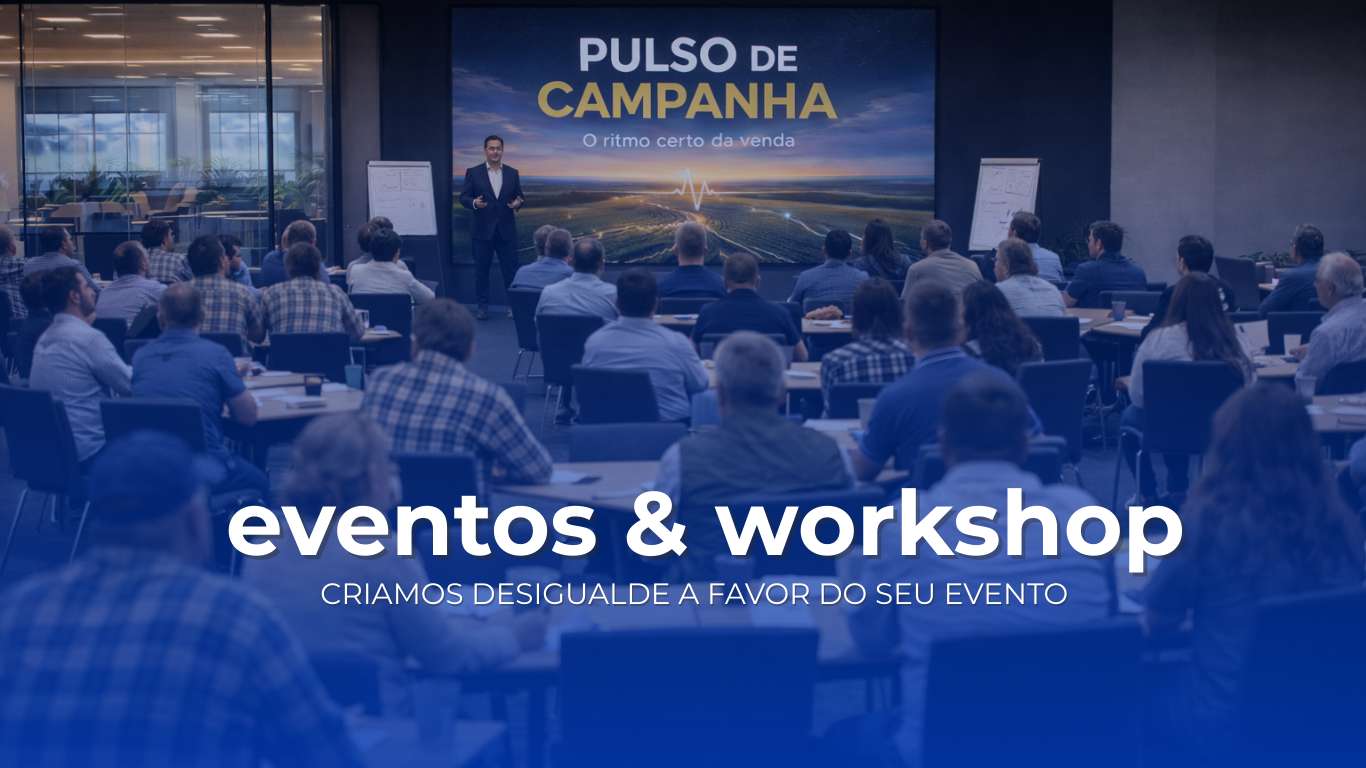 PULSO DE CAMPANHA
O ritmo certo da venda

eventos & workshop
CRIAMOS DESIGUALDE A FAVOR DO SEU EVENTO